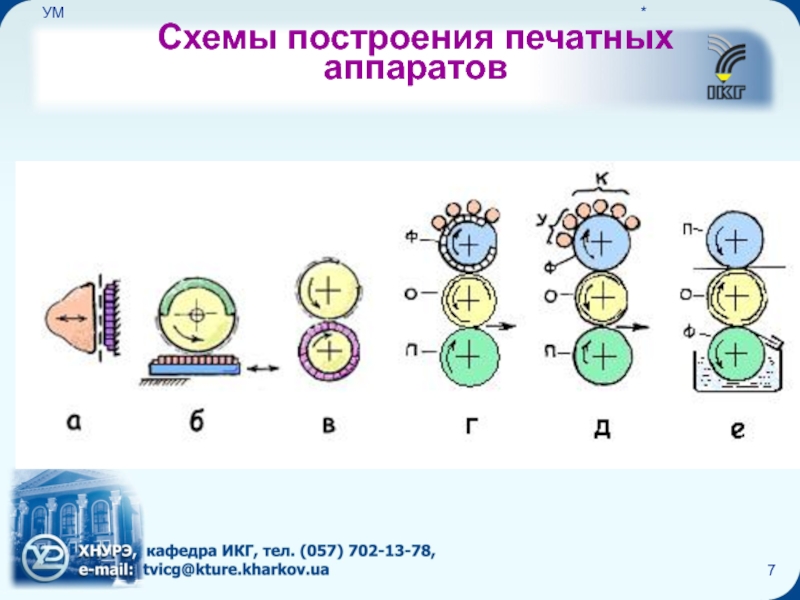 УМ

*

Схемы построения печатных аппаратов

ІКГ

Ф

О

П

К

У

Ф

О

П

П

О

Ф

а

б

в

г

д

е

ХНУРЭ, кафедра ИКГ, тел. (057) 702-13-78,
e-mail: tvicg@kture.kharkov.ua

7